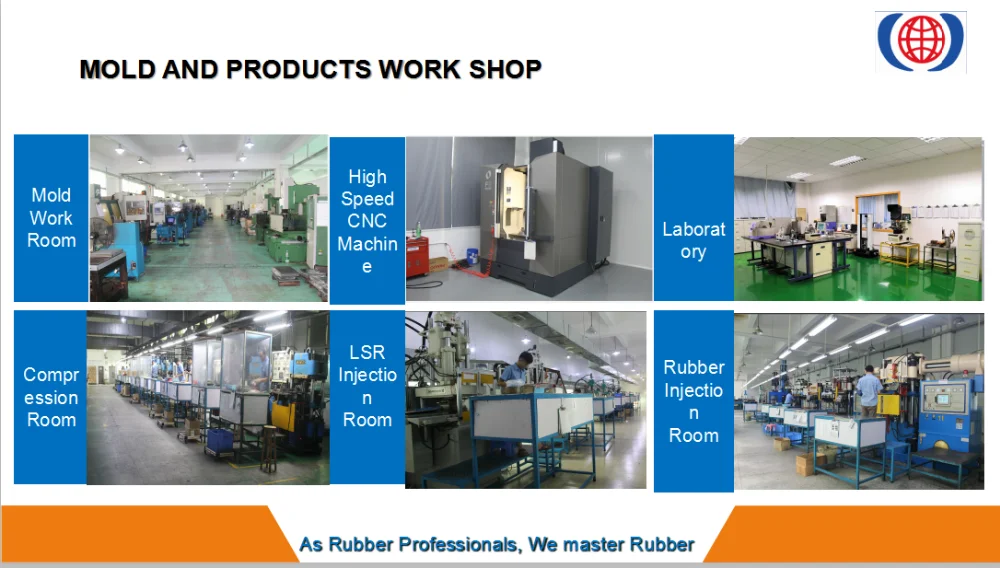 MOLD AND PRODUCTS WORK SHOP

Mold Work Room

High Speed CNC Machine

Laboratory

Compression Room

LSR Injection Room

Rubber Injection Room

As Rubber Professionals, We master Rubber